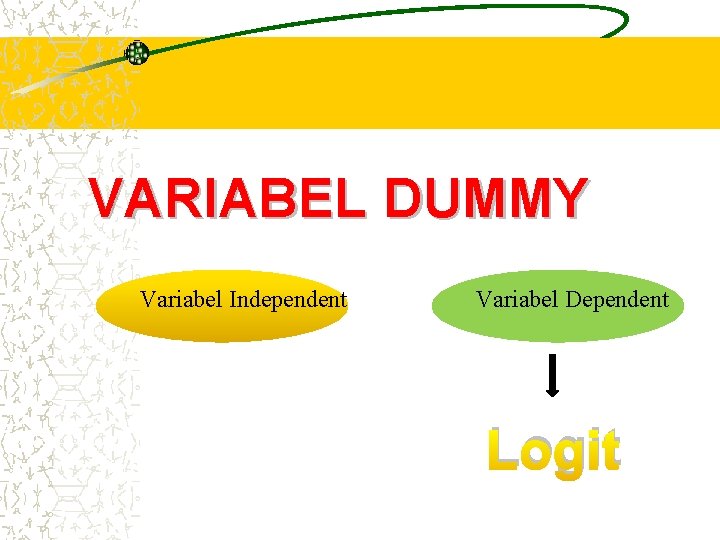 VARIABEL DUMMY

Variabel Independent

Variabel Dependent

Logit